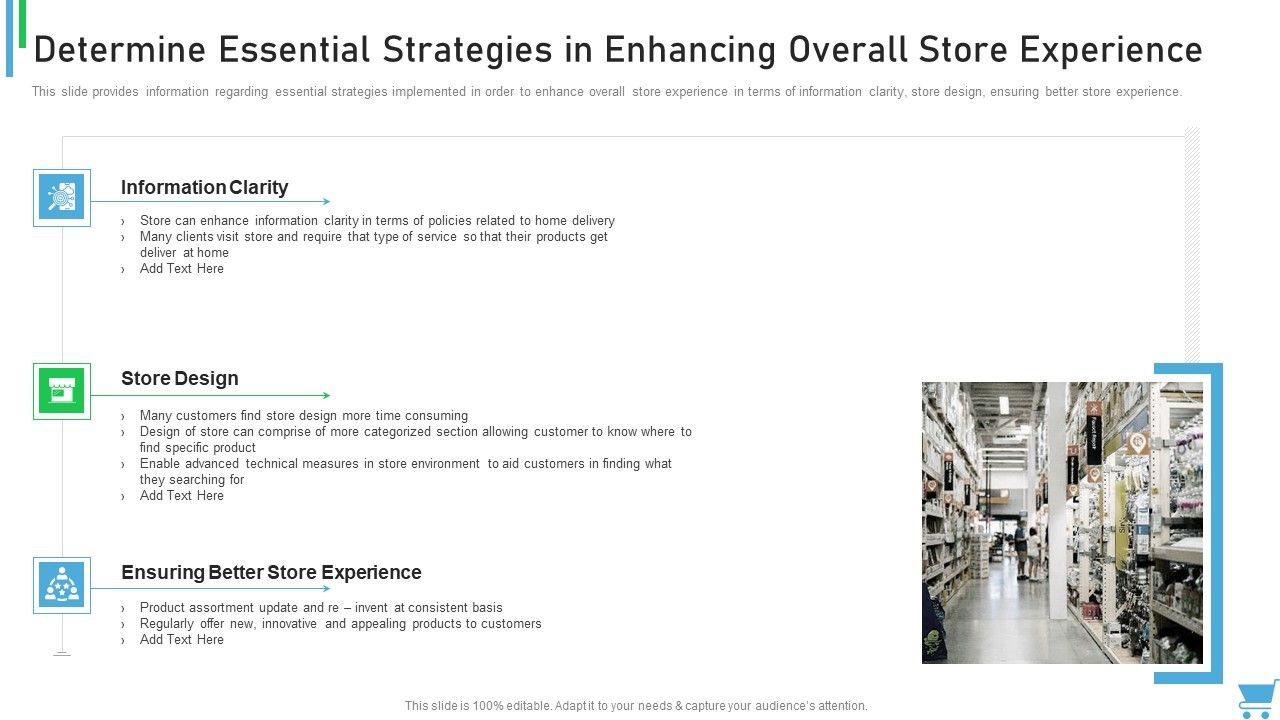 Determine Essential Strategies in Enhancing Overall Store Experience

This slide provides information regarding essential strategies implemented in order to enhance overall store experience in terms of information clarity, store design, ensuring better store experience.

Information Clarity

› Store can enhance information clarity in terms of policies related to home delivery
› Many clients visit store and require that type of service so that their products get deliver at home
› Add Text Here

Store Design

› Many customers find store design more time consuming
› Design of store can comprise of more categorized section allowing customer to know where to find specific product
› Enable advanced technical measures in store environment to aid customers in finding what they searching for
› Add Text Here

Ensuring Better Store Experience

› Product assortment update and re – invent at consistent basis
› Regularly offer new, innovative and appealing products to customers
› Add Text Here

This slide is 100% editable. Adapt it to your needs & capture your audience's attention.